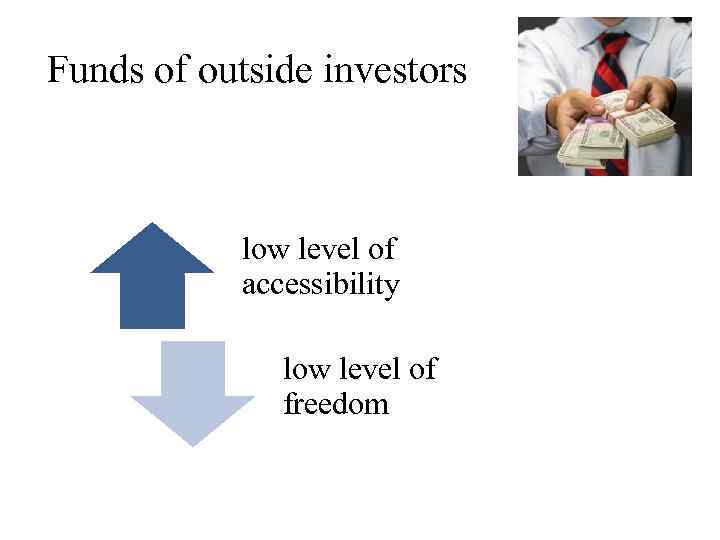 Funds of outside investors

low level of accessibility

low level of freedom